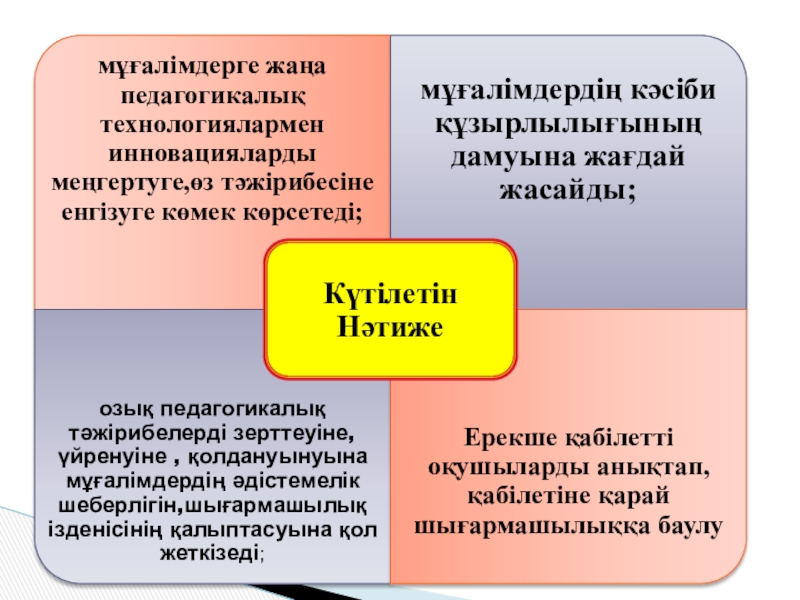 мұғалімдерге жаңа педагогикалық технологиялармен инновацияларды меңгертуге,өз тәжірибесіне енгізуге көмек көрсетеді;

мұғалімдердің кәсіби құзырлылығының дамуына жағдай жасайды;

Күтілетін Нәтиже

озық педагогикалық тәжірибелерді зерттеуіне, үйренуіне , қолдануынуына мұғалімдердің әдістемелік шеберлігін,шығармашылық ізденісінің қалыптасуына қол жеткізеді;

Ерекше қабілетті оқушыларды анықтап, қабілетіне қарай шығармашылыққа баулу